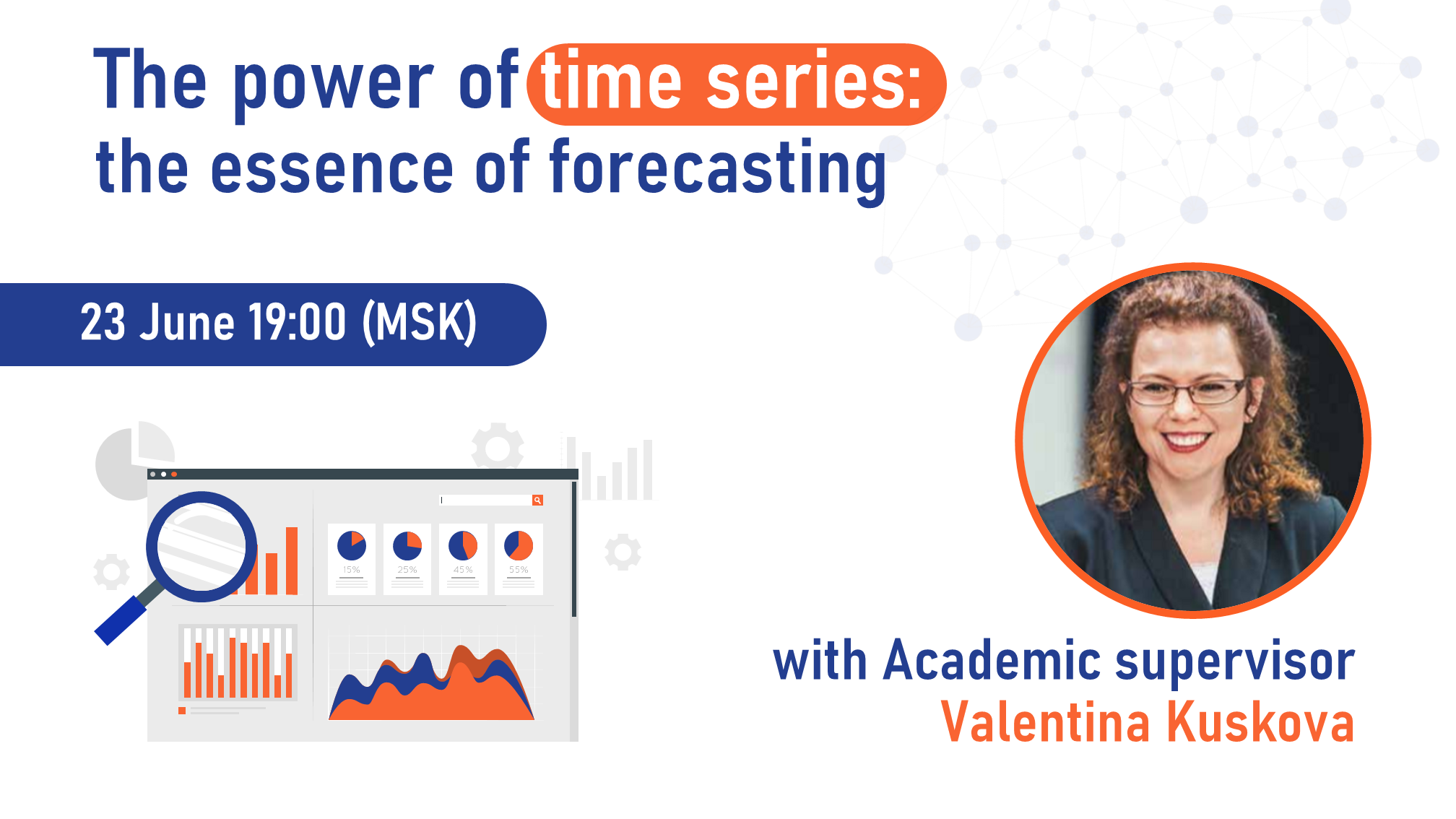 The power of time series: the essence of forecasting

23 June 19:00 (MSK)

15%
25%
45%
55%

with Academic supervisor
Valentina Kuskova